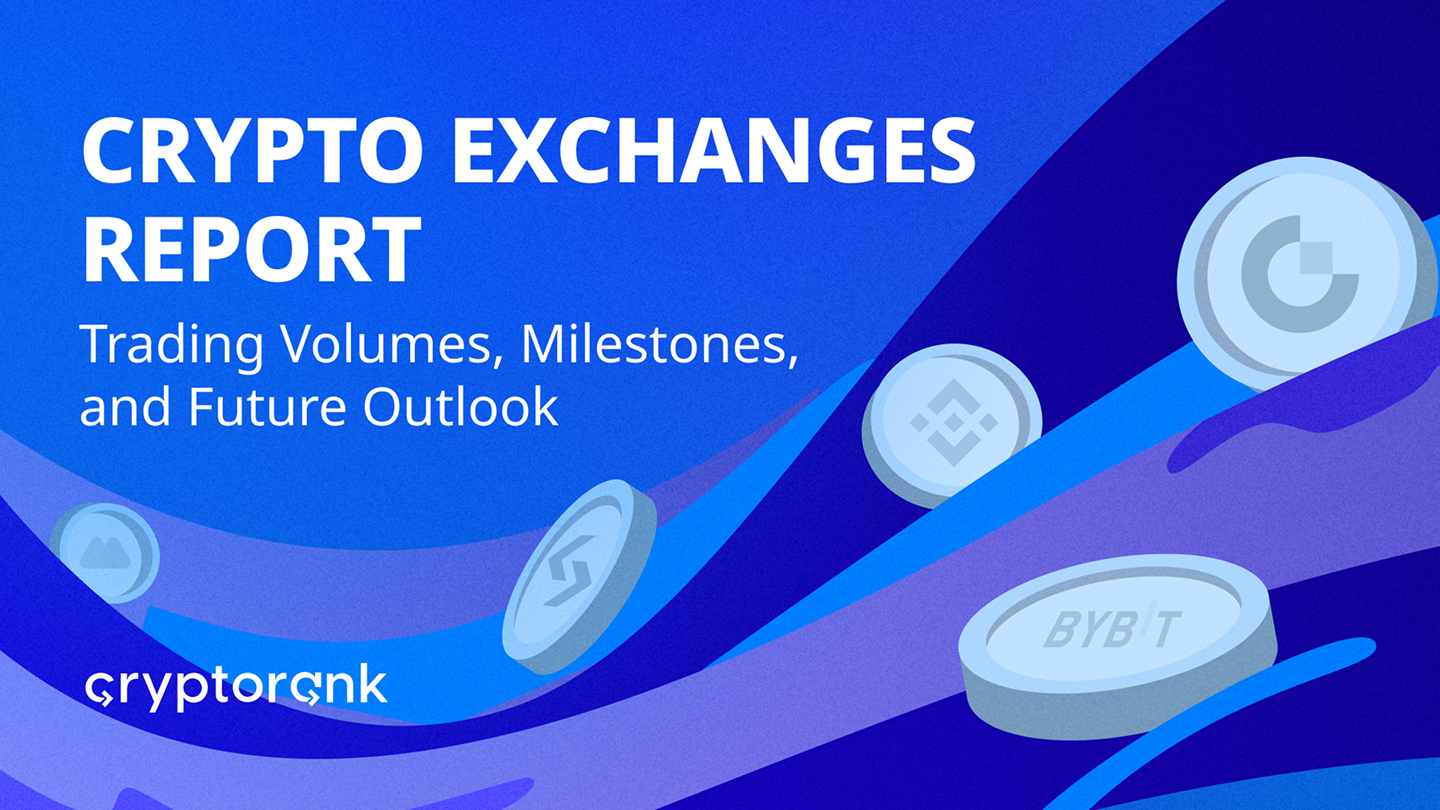 CRYPTO EXCHANGES REPORT

Trading Volumes, Milestones, and Future Outlook

BYBIT

cryptorank